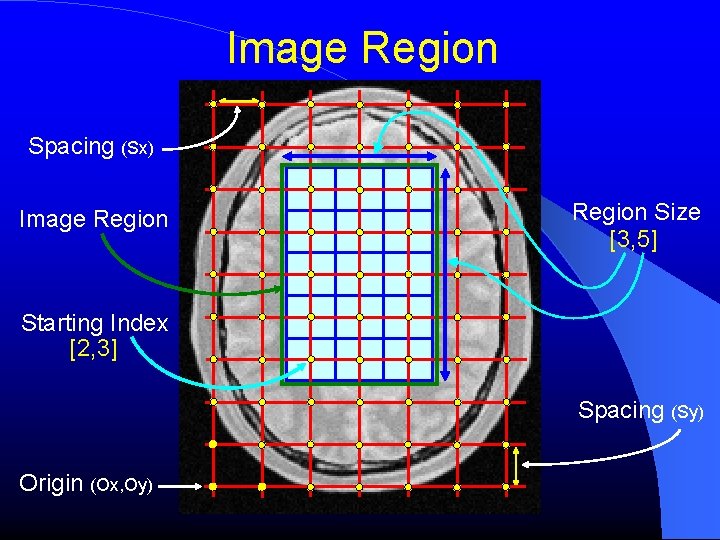 Image Region

Spacing (Sx)

Image Region

Starting Index
[2,3]

Origin (Ox,Oy)

Region Size
[3,5]

Spacing (Sy)